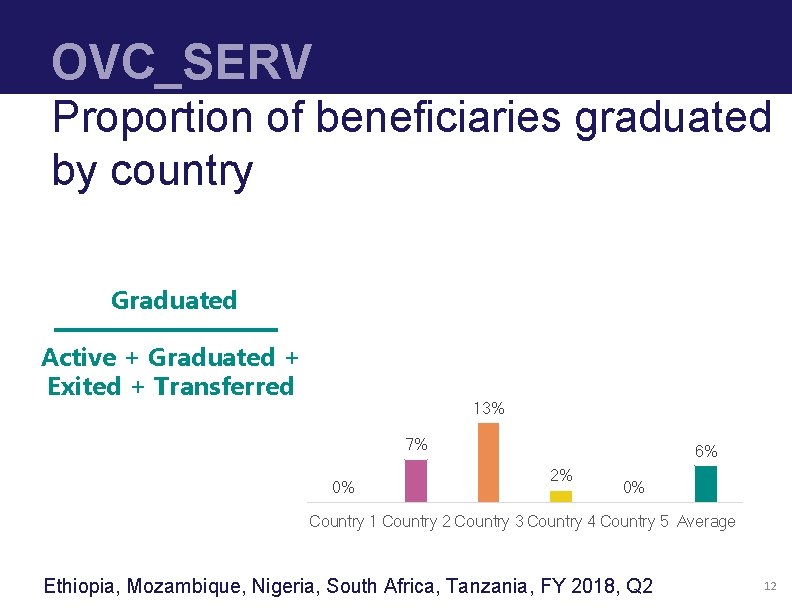 OVC_SERV

Proportion of beneficiaries graduated by country

Graduated

Active + Graduated + Exited + Transferred

0%
7%
13%
2%
0%
6%

Country 1 Country 2 Country 3 Country 4 Country 5 Average

Ethiopia, Mozambique, Nigeria, South Africa, Tanzania, FY 2018, Q2

12